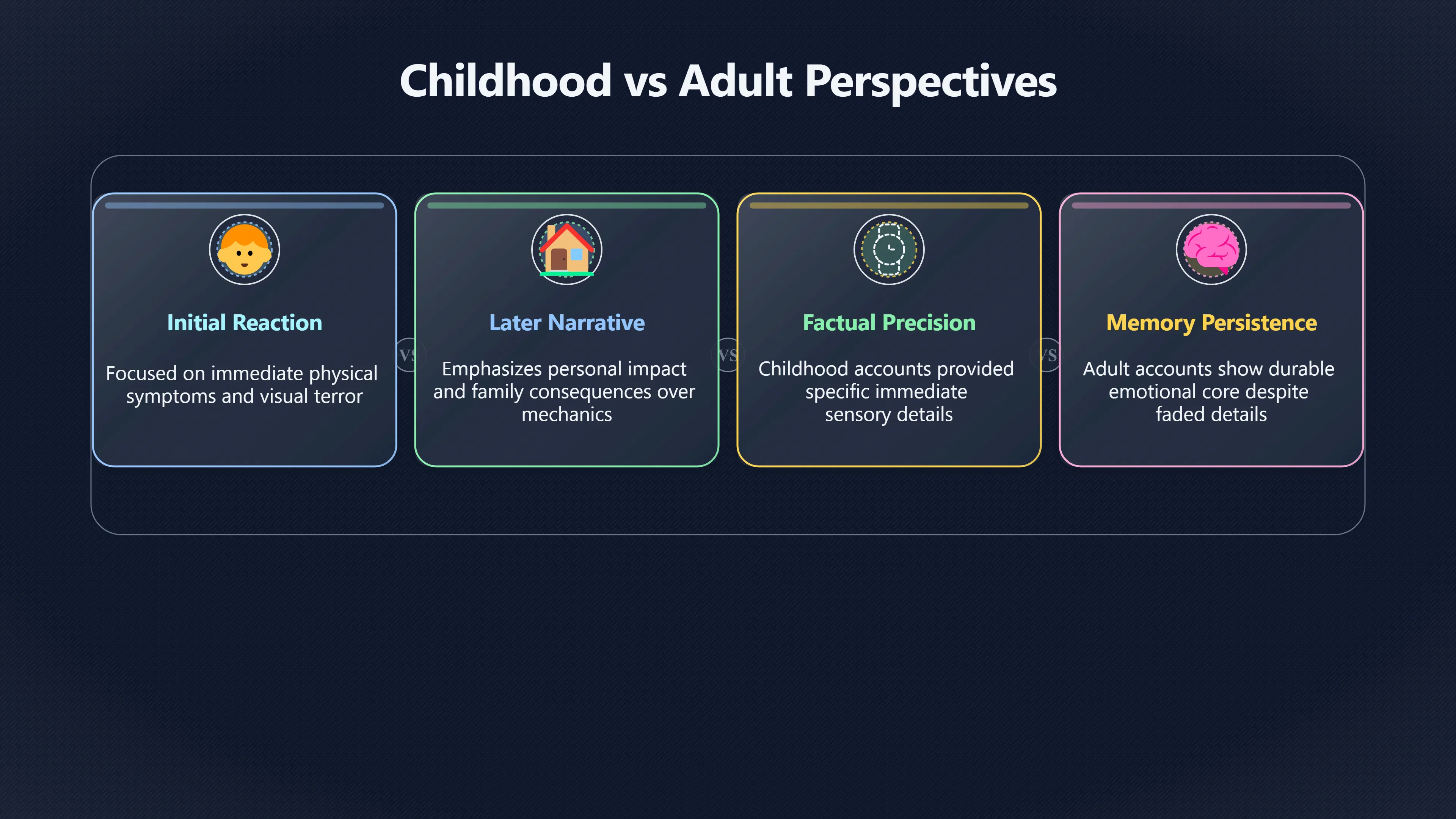 Childhood vs Adult Perspectives

Initial Reaction

Focused on immediate physical symptoms and visual terror

VS

Later Narrative

Emphasizes personal impact and family consequences over mechanics

VS

Factual Precision

Childhood accounts provided specific immediate sensory details

VS

Memory Persistence

Adult accounts show durable emotional core despite faded details